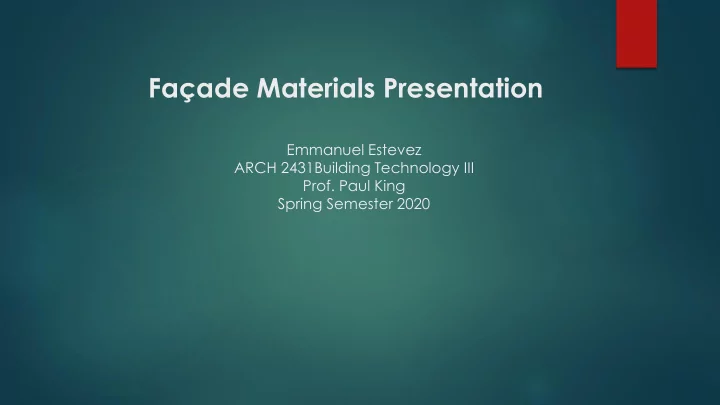 Façade Materials Presentation

Emmanuel Estevez
ARCH 2431Building Technology III
Prof. Paul King
Spring Semester 2020